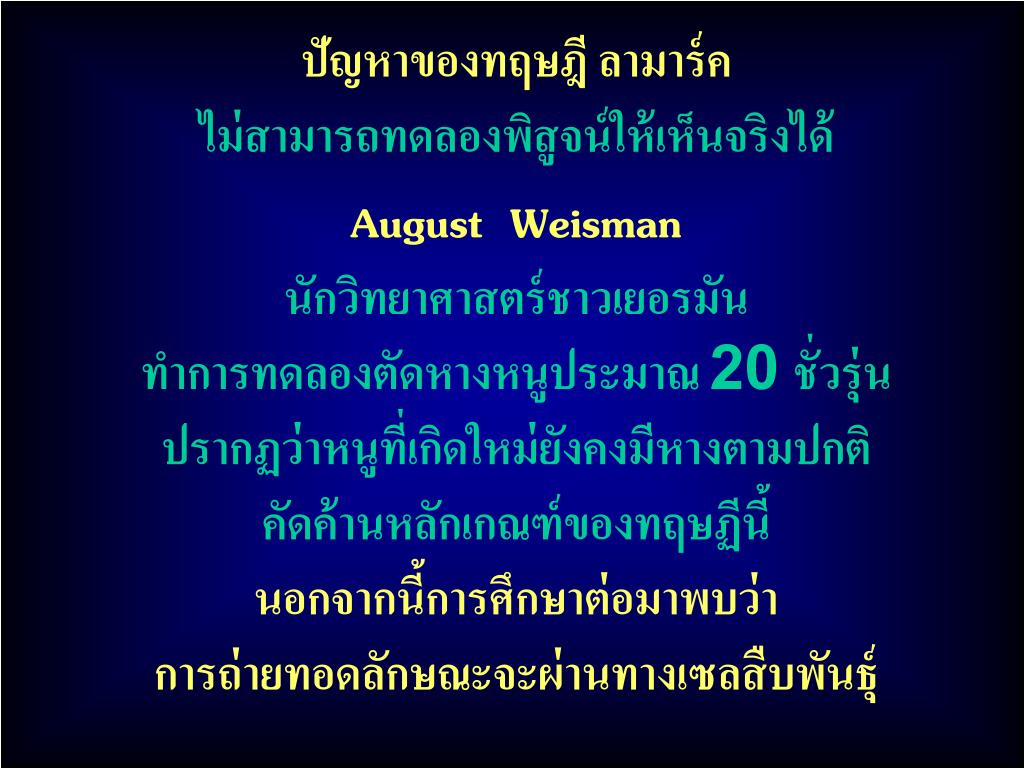 ปัญหาของทฤษฎี ลามาร์ค
ไม่สามารถทดลองพิสูจน์ให้เห็นจริงได้

August Weisman

นักวิทยาศาสตร์ชาวเยอรมัน
ทำการทดลองตัดหางหนูประมาณ 20 ชั่วรุ่น
ปรากฏว่าหนูที่เกิดใหม่ยังคงมีหางตามปกติ
คัดค้านหลักเกณฑ์ของทฤษฎีนี้
นอกจากนี้การศึกษาต่อมาพบว่า
การถ่ายทอดลักษณะจะผ่านทางเซลสืบพันธุ์